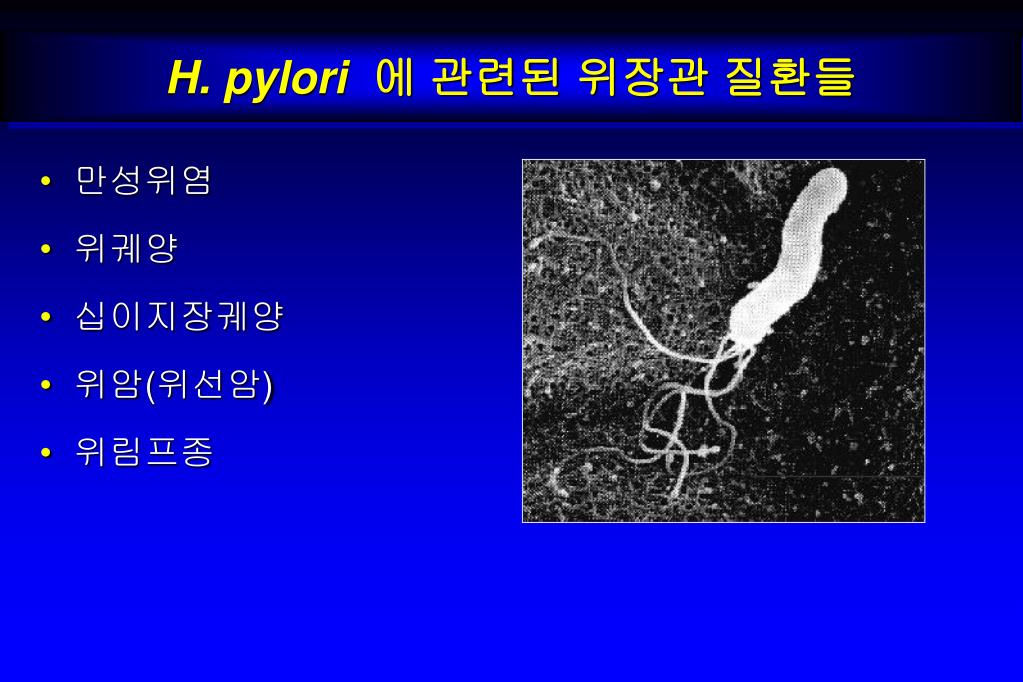 H. pylori 에 관련된 위장관 질환들

• 만성위염
• 위궤양
• 십이지장궤양
• 위암(위선암)
• 위림프종